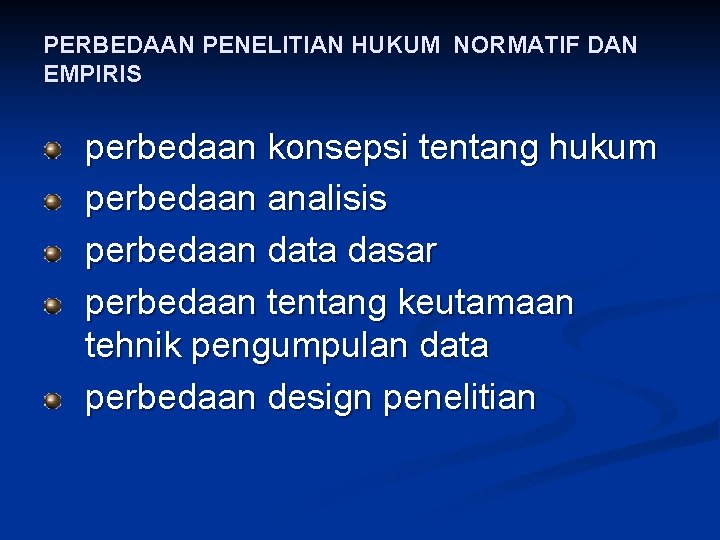 PERBEDAAN PENELITIAN HUKUM NORMATIF DAN EMPIRIS

- perbedaan konsepsi tentang hukum
- perbedaan analisis
- perbedaan data dasar
- perbedaan tentang keutamaan tehnik pengumpulan data
- perbedaan design penelitian